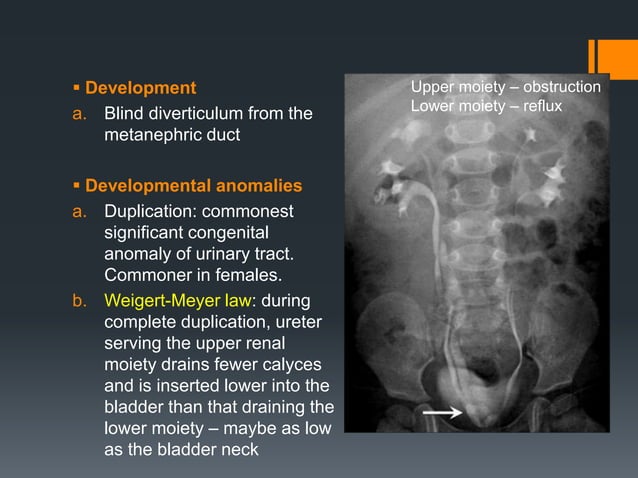 ▪ Development

a. Blind diverticulum from the metanephric duct

▪ Developmental anomalies

a. Duplication: commonest significant congenital anomaly of urinary tract. Commoner in females.

b. Weigert-Meyer law: during complete duplication, ureter serving the upper renal moiety drains fewer calyces and is inserted lower into the bladder than that draining the lower moiety – maybe as low as the bladder neck

Upper moiety – obstruction
Lower moiety – reflux